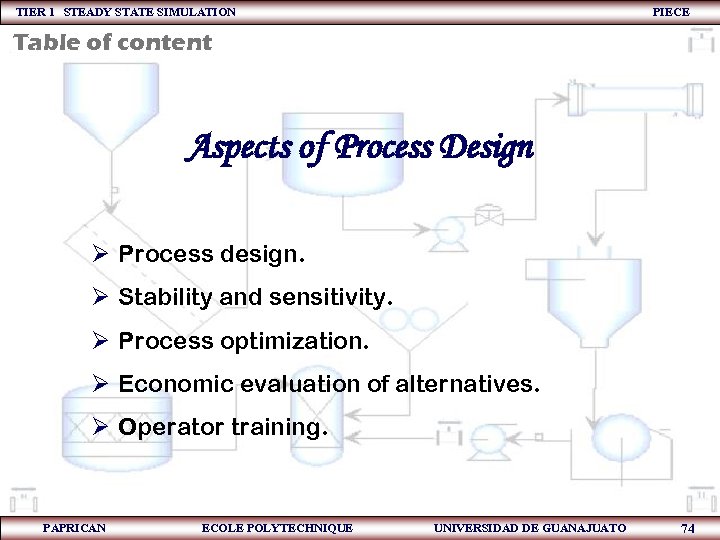 TIER 1 STEADY STATE SIMULATION PIECE

Table of content

Aspects of Process Design

➢ Process design.

➢ Stability and sensitivity.

➢ Process optimization.

➢ Economic evaluation of alternatives.

➢ Operator training.

PAPRICAN ECOLE POLYTECHNIQUE UNIVERSIDAD DE GUANAJUATO 74